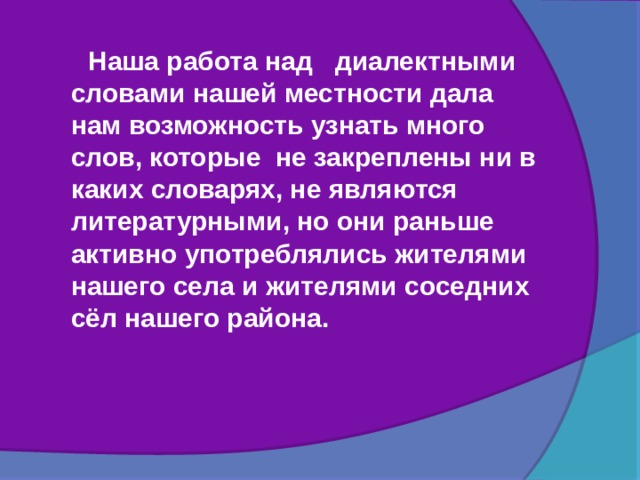 Наша работа над диалектными словами нашей местности дала нам возможность узнать много слов, которые не закреплены ни в каких словарях, не являются литературными, но они раньше активно употреблялись жителями нашего села и жителями соседних сёл нашего района.